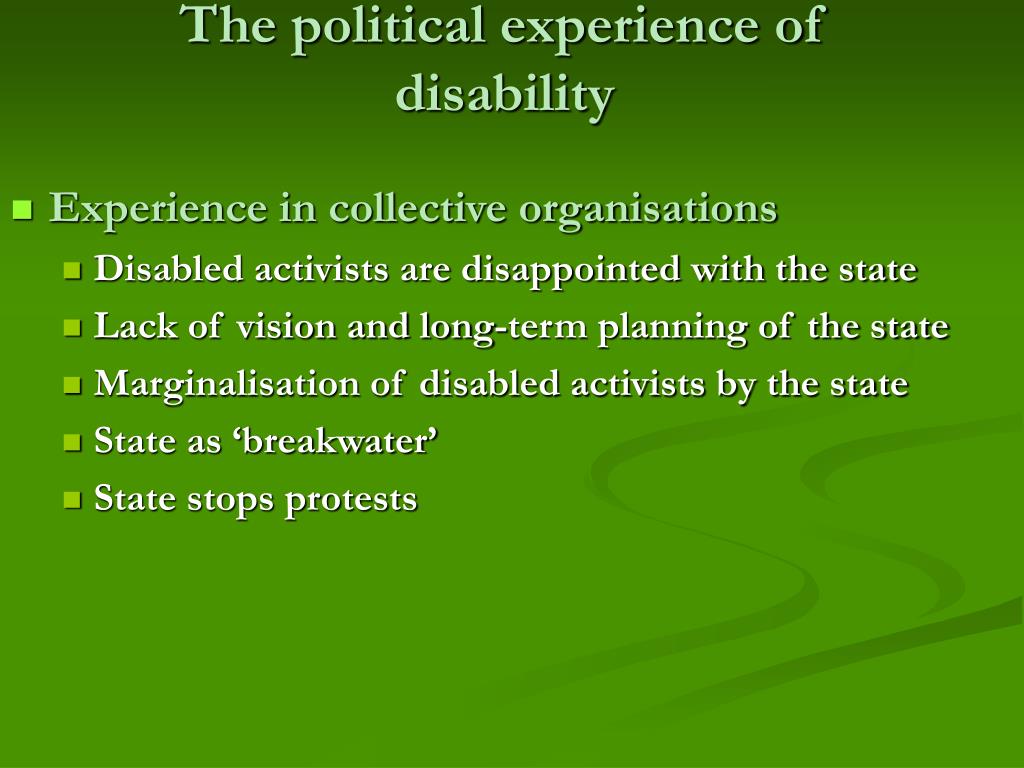 The political experience of disability

Experience in collective organisations

Disabled activists are disappointed with the state

Lack of vision and long-term planning of the state

Marginalisation of disabled activists by the state

State as ‘breakwater’

State stops protests